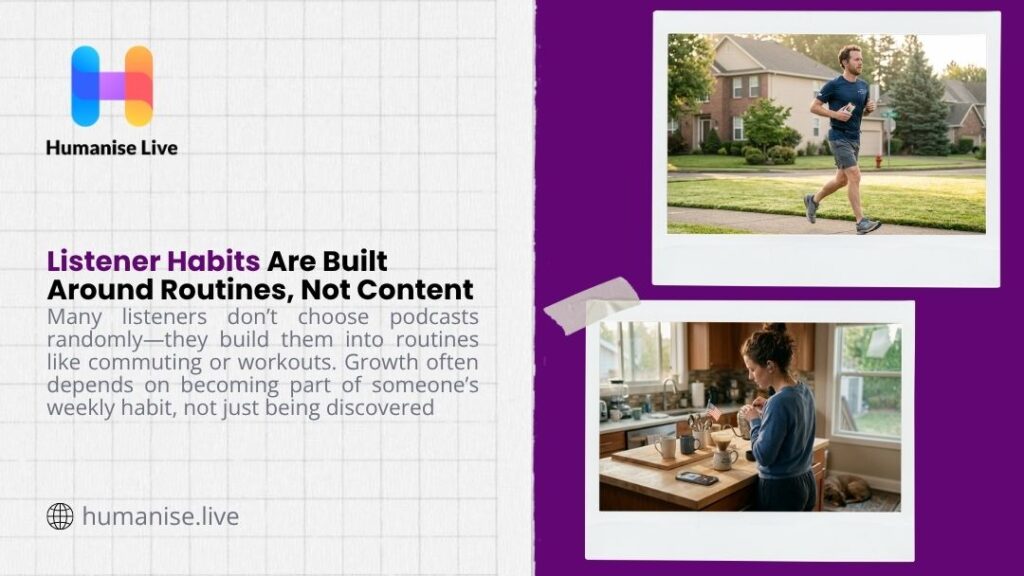 Humanise Live

Listener Habits Are Built Around Routines, Not Content

Many listeners don't choose podcasts randomly—they build them into routines like commuting or workouts. Growth often depends on becoming part of someone's weekly habit, not just being discovered

humanise.live